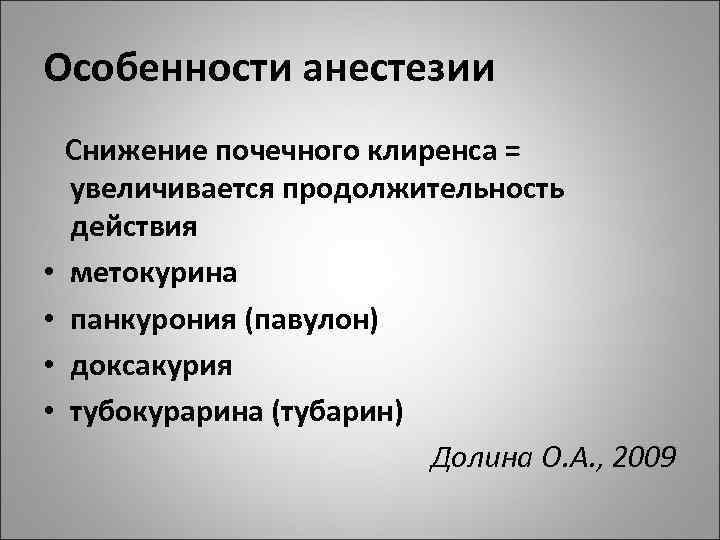 Особенности анестезии

Снижение почечного клиренса = увеличивается продолжительность действия

• метокурина
• панкурония (павулон)
• доксакурия
• тубокурарина (тубарин)

Долина О.А., 2009